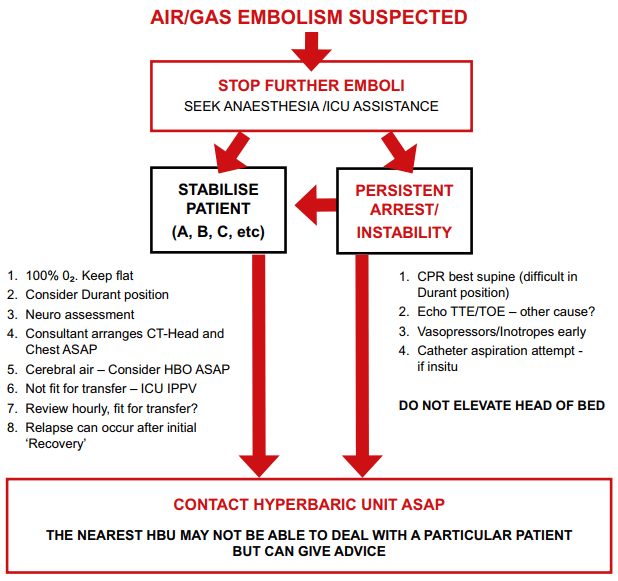 AIR/GAS EMBOLISM SUSPECTED

STOP FURTHER EMBOLI
SEEK ANAESTHESIA /ICU ASSISTANCE

STABILISE PATIENT
(A, B, C, etc)

PERSISTENT ARREST/ INSTABILITY

1. 100% $0_2$. Keep flat
2. Consider Durant position
3. Neuro assessment
4. Consultant arranges CT-Head and Chest ASAP
5. Cerebral air – Consider HBO ASAP
6. Not fit for transfer – ICU IPPV
7. Review hourly, fit for transfer?
8. Relapse can occur after initial 'Recovery'

1. CPR best supine (difficult in Durant position)
2. Echo TTE/TOE – other cause?
3. Vasopressors/Inotropes early
4. Catheter aspiration attempt - if insitu

DO NOT ELEVATE HEAD OF BED

CONTACT HYPERBARIC UNIT ASAP

THE NEAREST HBU MAY NOT BE ABLE TO DEAL WITH A PARTICULAR PATIENT BUT CAN GIVE ADVICE